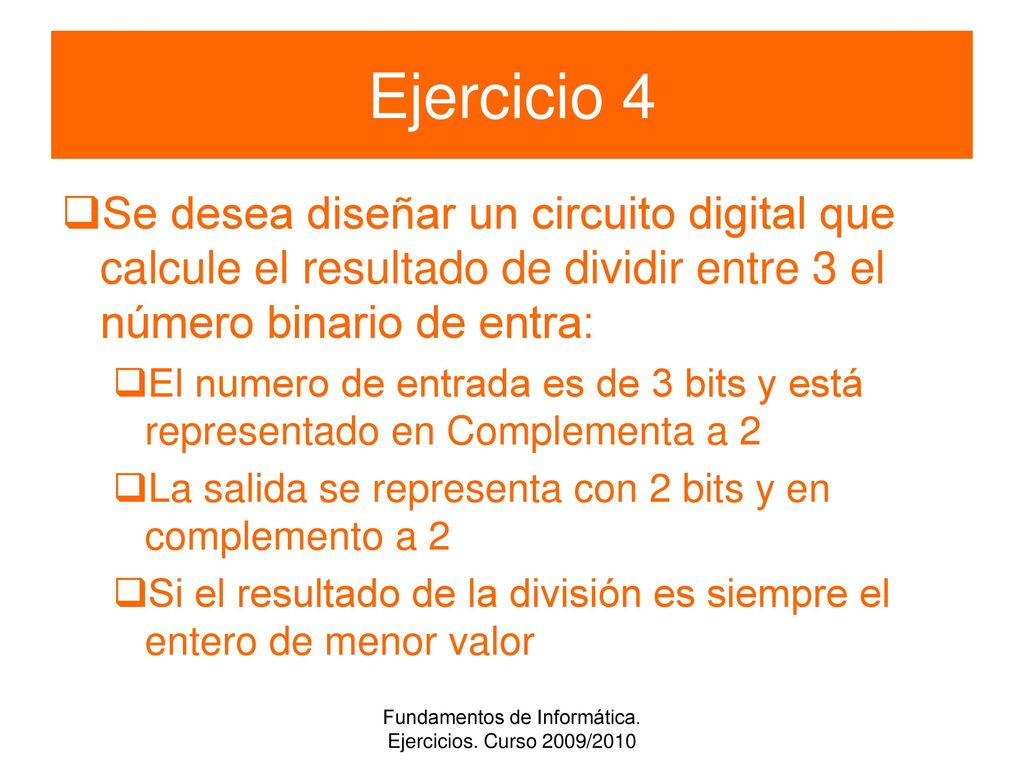 Ejercicio 4

❑Se desea diseñar un circuito digital que calcule el resultado de dividir entre 3 el número binario de entra:

❑El numero de entrada es de 3 bits y está representado en Complementa a 2

❑La salida se representa con 2 bits y en complemento a 2

❑Si el resultado de la división es siempre el entero de menor valor

Fundamentos de Informática. Ejercicios. Curso 2009/2010